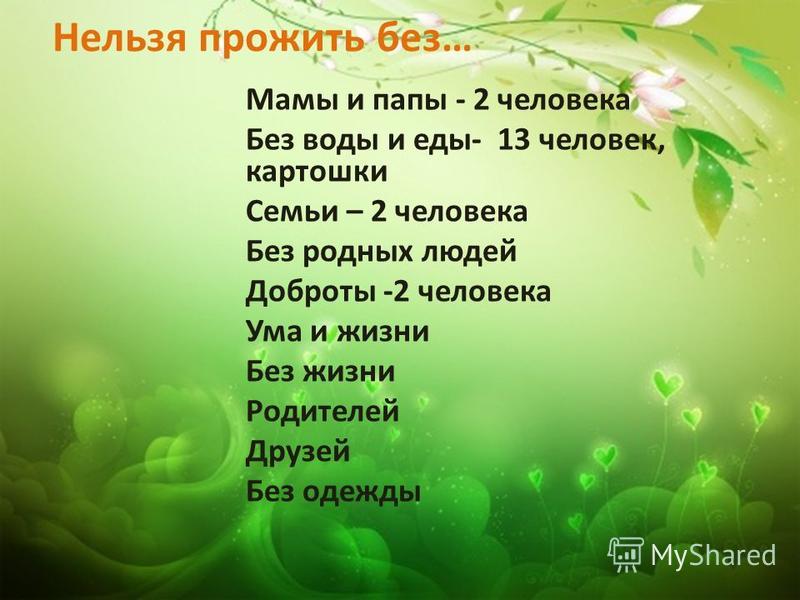 Нельзя прожить без…

Мамы и папы - 2 человека
Без воды и еды- 13 человек, картошки
Семьи – 2 человека
Без родных людей
Доброты -2 человека
Ума и жизни
Без жизни
Родителей
Друзей
Без одежды

MyShared